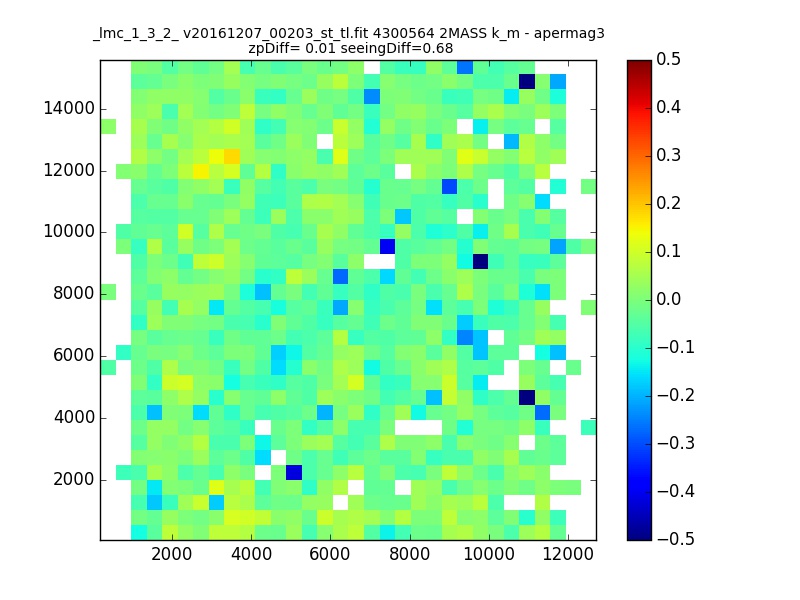 _lmc_1_3_2_ v20161207_00203_st_tl.fit 4300564 2MASS k_m - apermag3
zpDiff= 0.01 seeingDiff=0.68

14000
12000
10000
8000
6000
4000
2000

2000 4000 6000 8000 10000 12000

0.5
0.4
0.3
0.2
0.1
0.0
−0.1
−0.2
−0.3
−0.4
−0.5